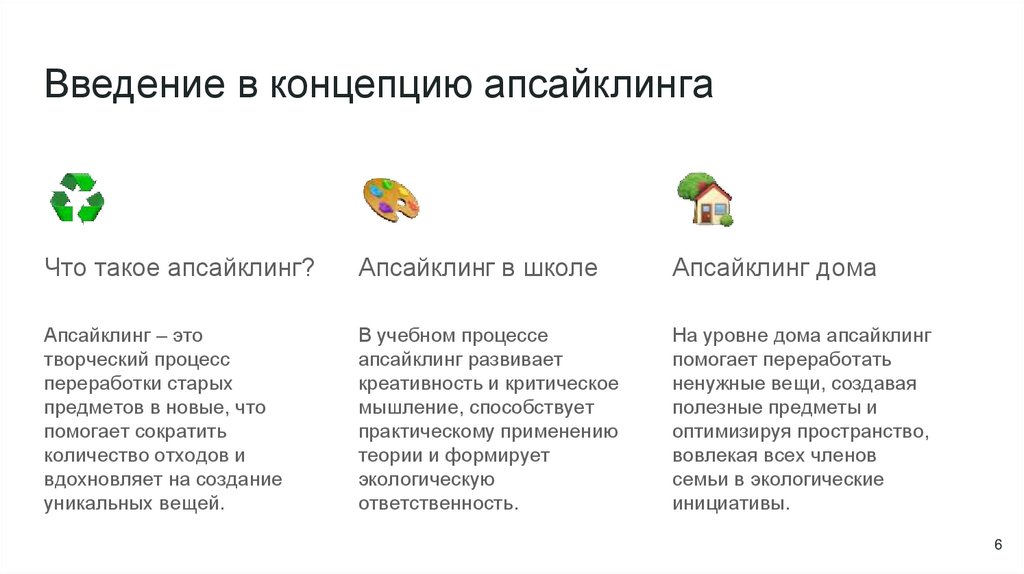 Введение в концепцию апсайклинга

Что такое апсайклинг?

Апсайклинг – это творческий процесс переработки старых предметов в новые, что помогает сократить количество отходов и вдохновляет на создание уникальных вещей.

Апсайклинг в школе

В учебном процессе апсайклинг развивает креативность и критическое мышление, способствует практическому применению теории и формирует экологическую ответственность.

Апсайклинг дома

На уровне дома апсайклинг помогает переработать ненужные вещи, создавая полезные предметы и оптимизируя пространство, вовлекая всех членов семьи в экологические инициативы.

6